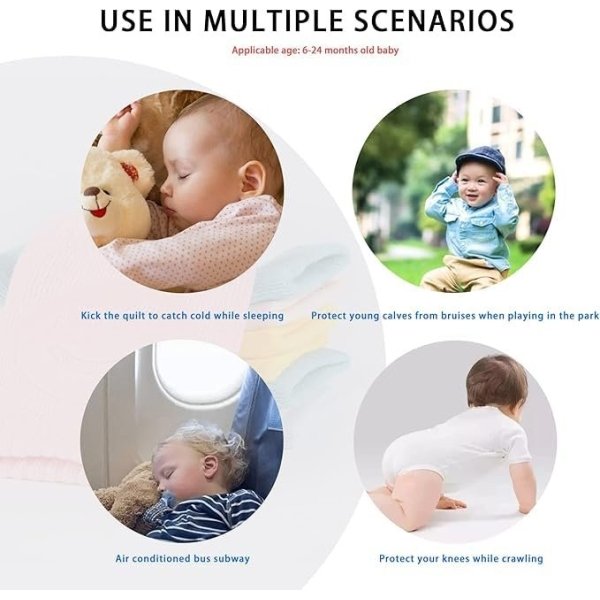 USE IN MULTIPLE SCENARIOS

Applicable age: 6-24 months old baby

Kick the quilt to catch cold while sleeping

Protect young calves from bruises when playing in the park

Air conditioned bus subway

Protect your knees while crawling